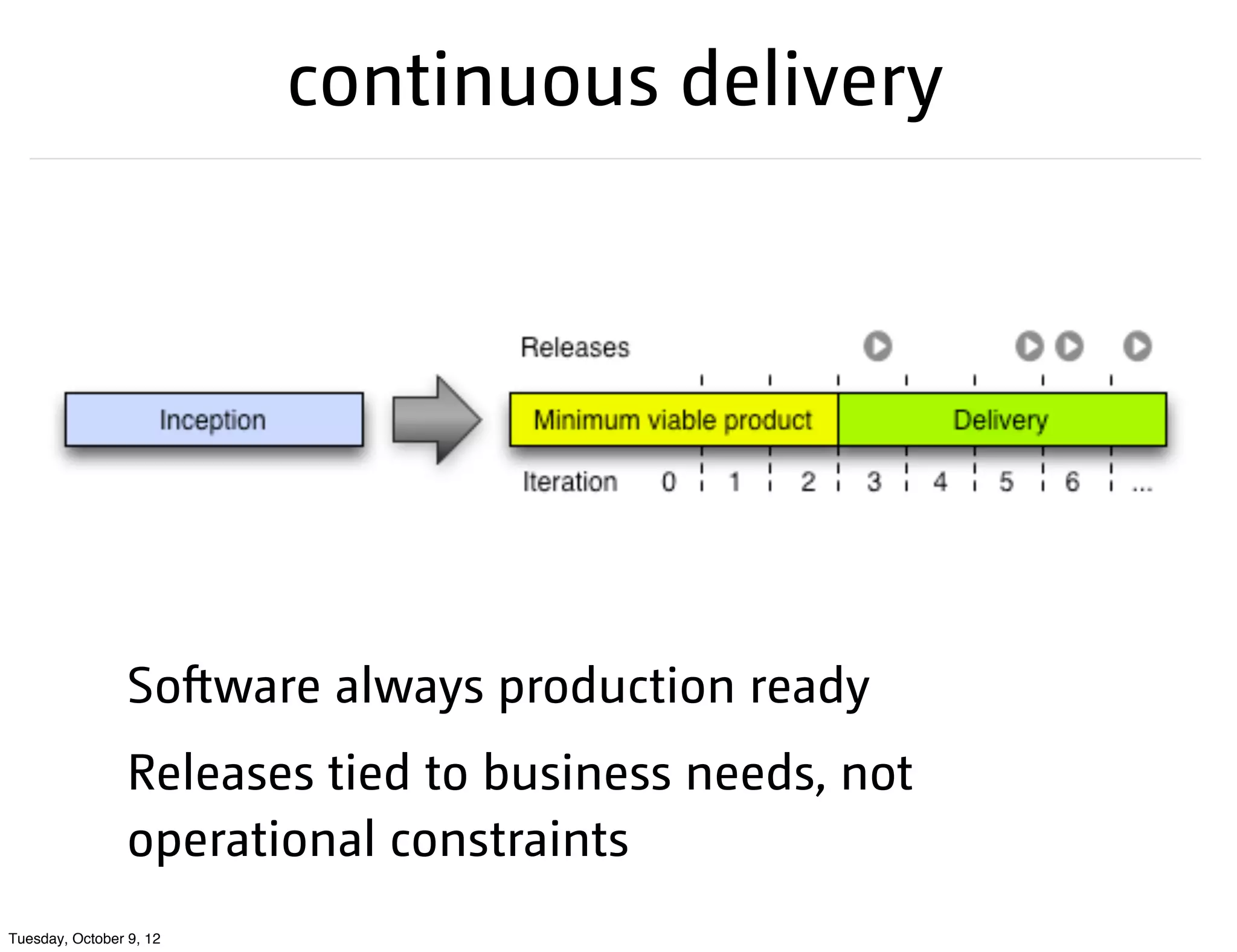 continuous delivery

Releases

Inception

Minimum viable product

Delivery

Iteration 0 1 2 3 4 5 6 ...

Software always production ready

Releases tied to business needs, not operational constraints

Tuesday, October 9, 12